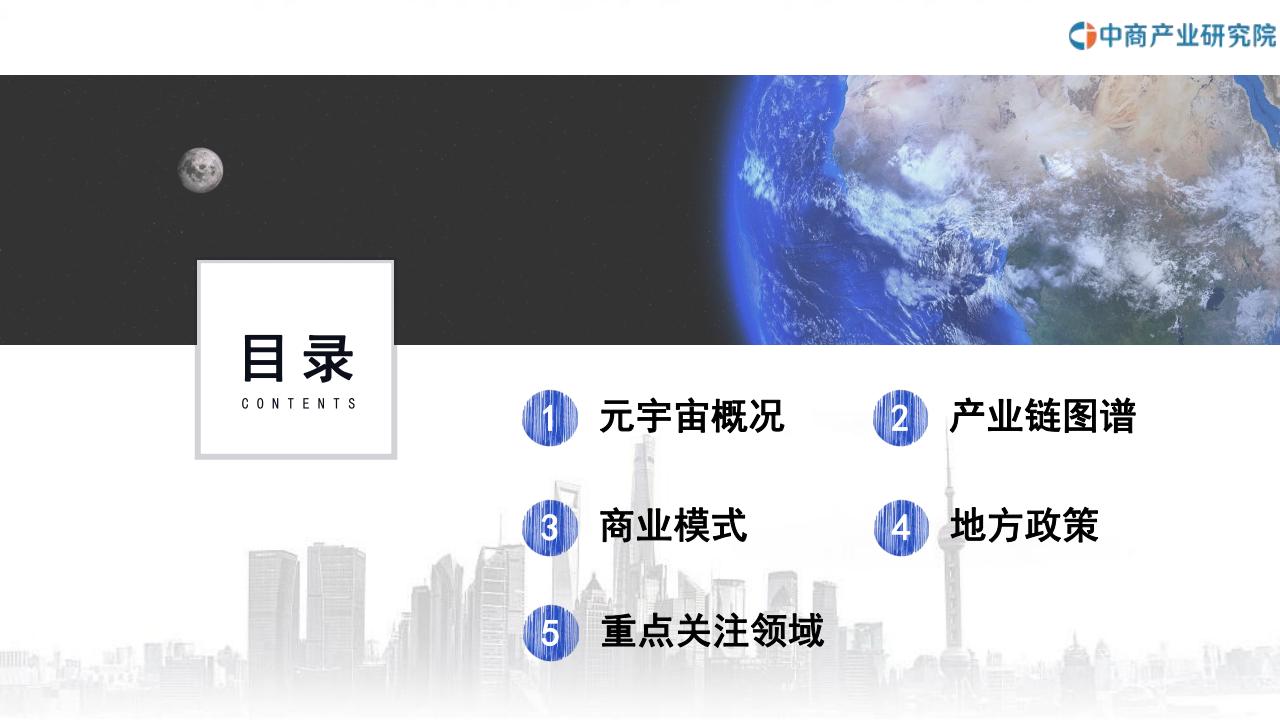 中商产业研究院

目录
CONTENTS

1 元宇宙概况

2 产业链图谱

3 商业模式

4 地方政策

5 重点关注领域